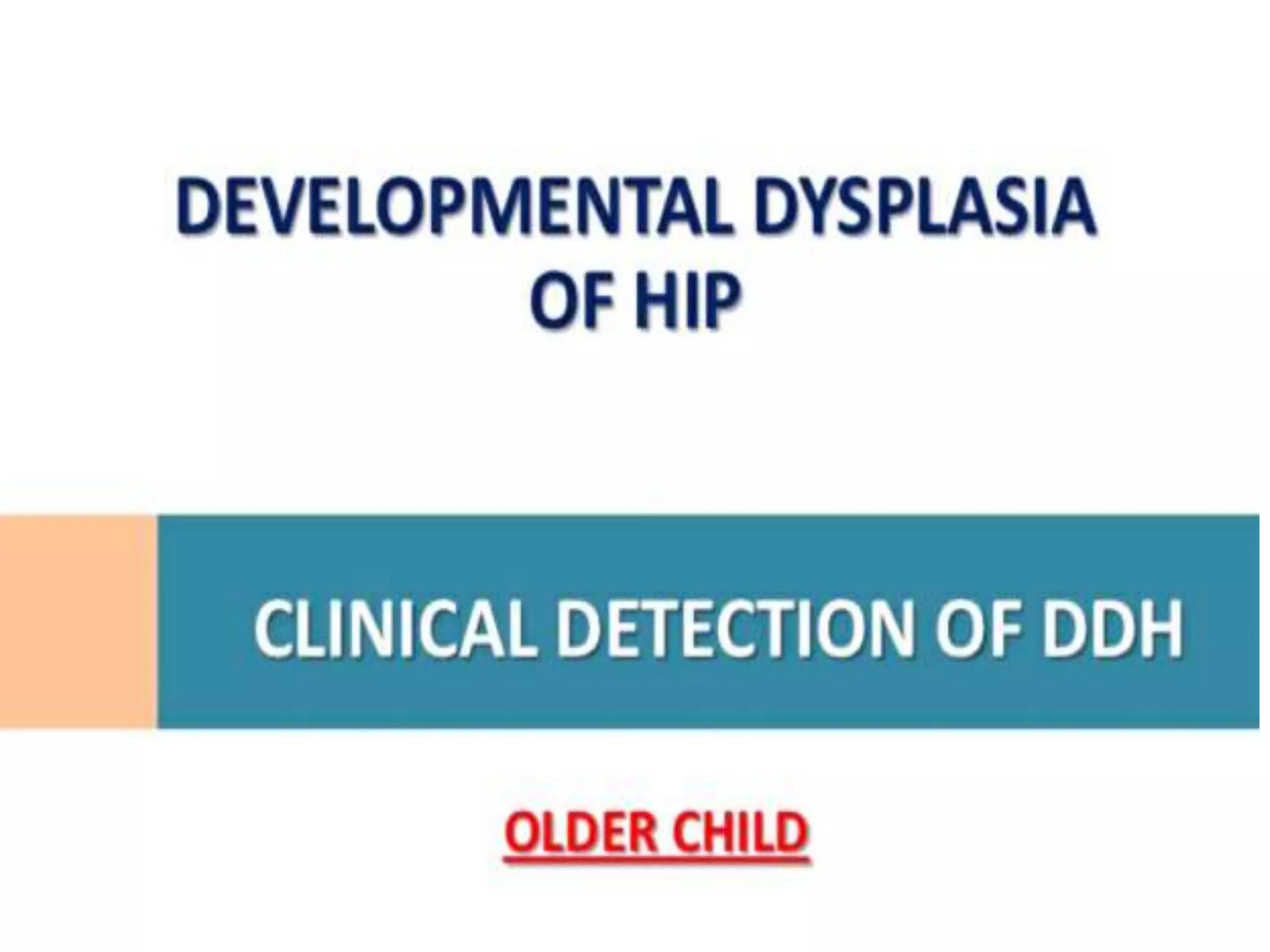 DEVELOPMENTAL DYSPLASIA OF HIP

CLINICAL DETECTION OF DDH

OLDER CHILD